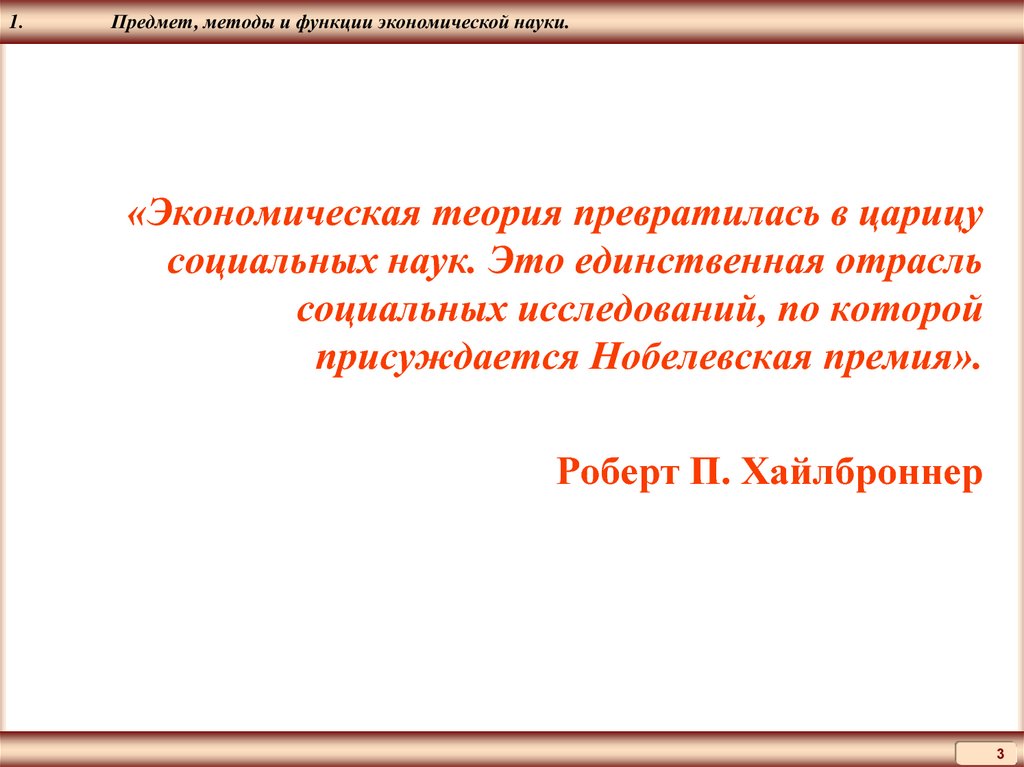 1. Предмет, методы и функции экономической науки.

«Экономическая теория превратилась в царицу социальных наук. Это единственная отрасль социальных исследований, по которой присуждается Нобелевская премия».

Роберт П. Хайлброннер

3